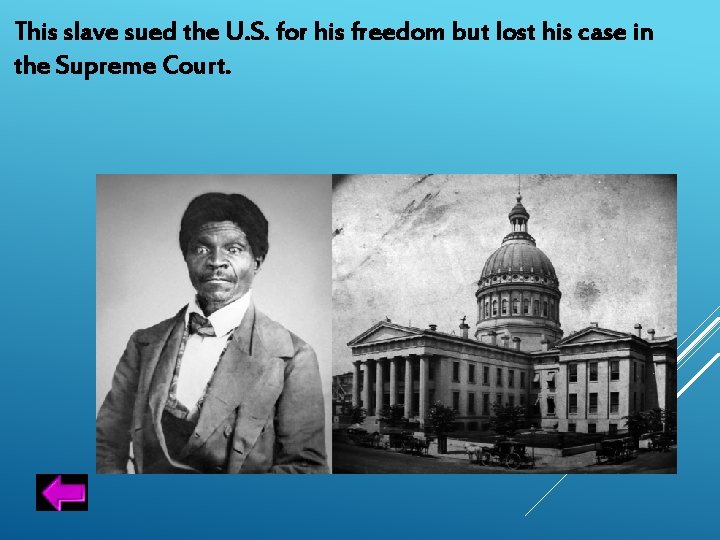 This slave sued the U.S. for his freedom but lost his case in the Supreme Court.